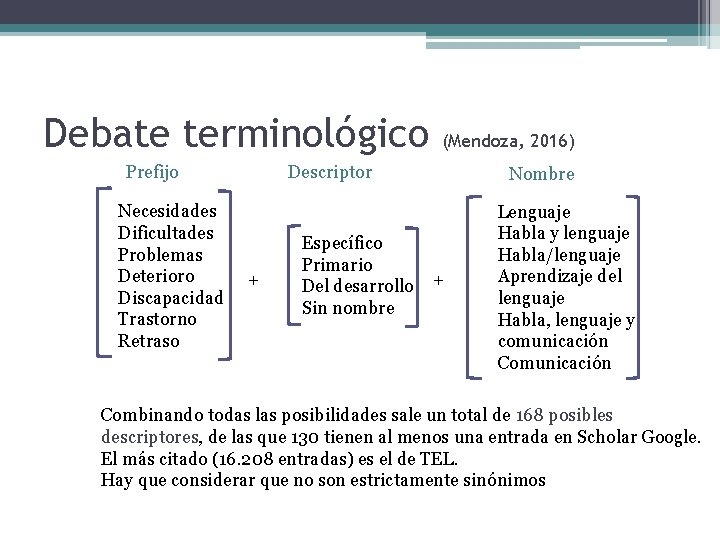 Debate terminológico (Mendoza, 2016)

Prefijo

Necesidades
Dificultades
Problemas
Deterioro
Discapacidad
Trastorno
Retraso

+

Descriptor

Específico
Primario
Del desarrollo
Sin nombre

+

Nombre

Lenguaje
Habla y lenguaje
Habla/lenguaje
Aprendizaje del lenguaje
Habla, lenguaje y comunicación
Comunicación

Combinando todas las posibilidades sale un total de 168 posibles descriptores, de las que 130 tienen al menos una entrada en Scholar Google.
El más citado (16.208 entradas) es el de TEL.
Hay que considerar que no son estrictamente sinónimos